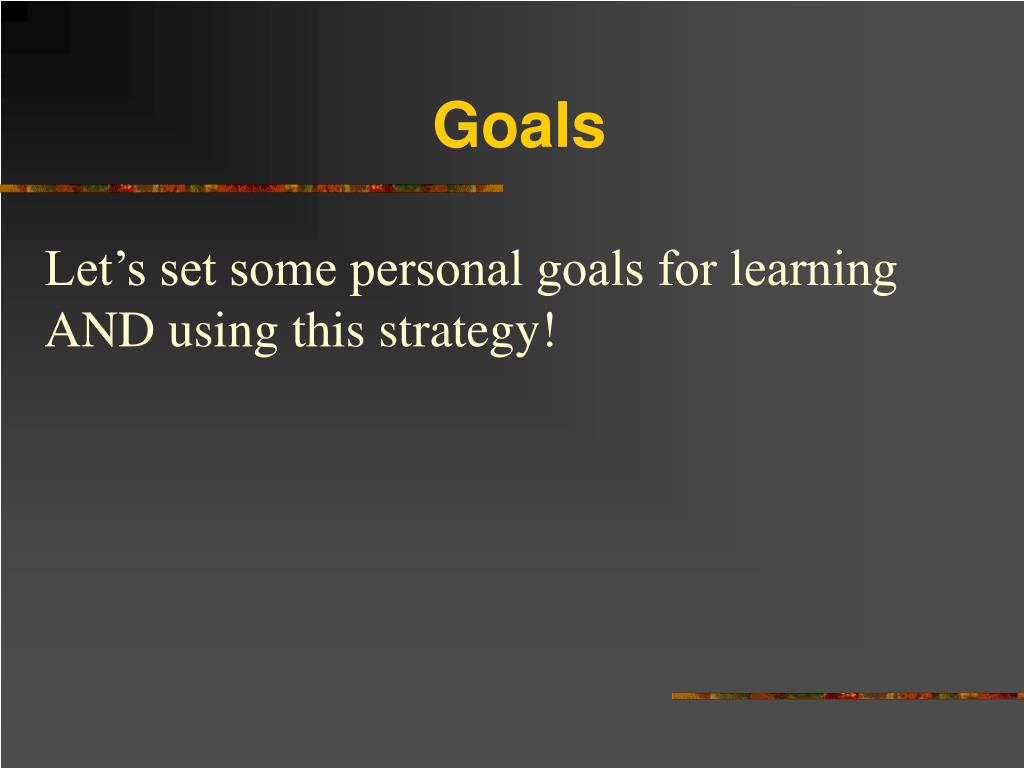 Goals

Let’s set some personal goals for learning AND using this strategy!